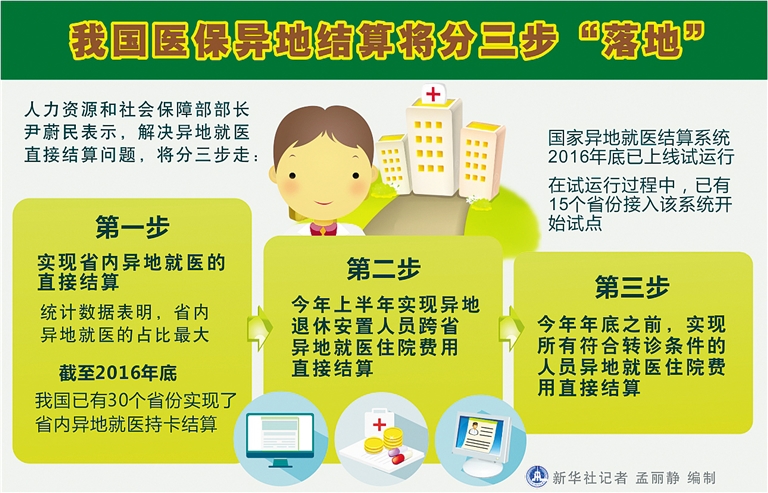 我国医保异地结算将分三步“落地”

人力资源和社会保障部部长尹蔚民表示，解决异地就医直接结算问题，将分三步走：

国家异地就医结算系统2016年底已上线试运行

在试运行过程中，已有15个省份接入该系统开始试点

第一步

实现省内异地就医的直接结算

统计数据表明，省内异地就医的占比最大

截至2016年底

我国已有30个省份实现了省内异地就医持卡结算

第二步

今年上半年实现异地退休安置人员跨省异地就医住院费用直接结算

第三步

今年年底之前，实现所有符合转诊条件的人员异地就医住院费用直接结算

新华社记者 孟丽静 编制